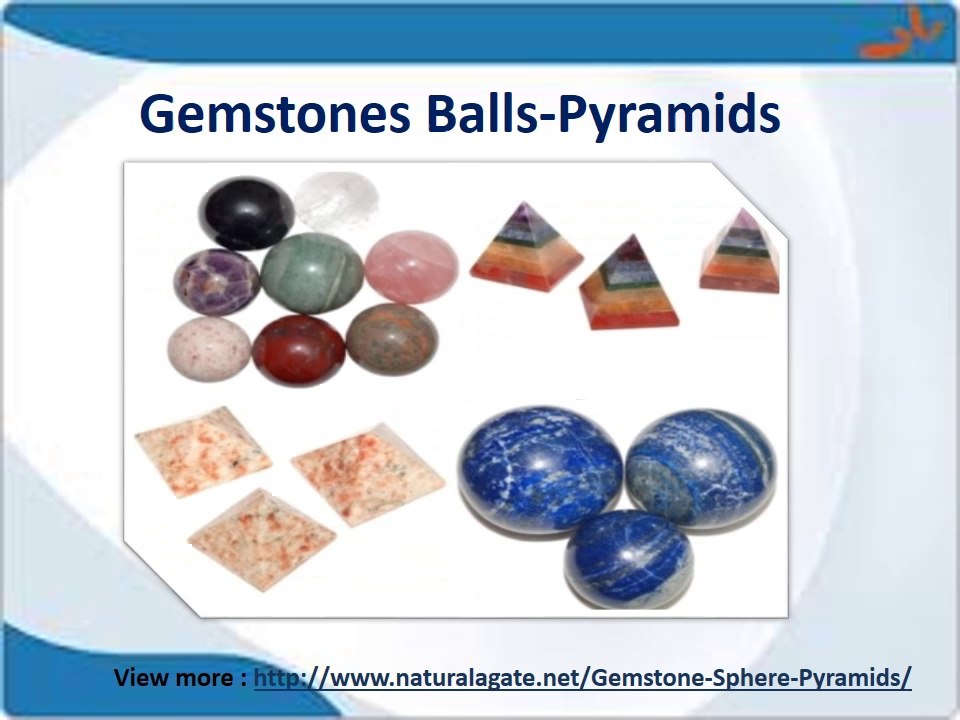 Gemstones Balls-Pyramids

View more : http://www.naturalagate.net/Gemstone-Sphere-Pyramids/